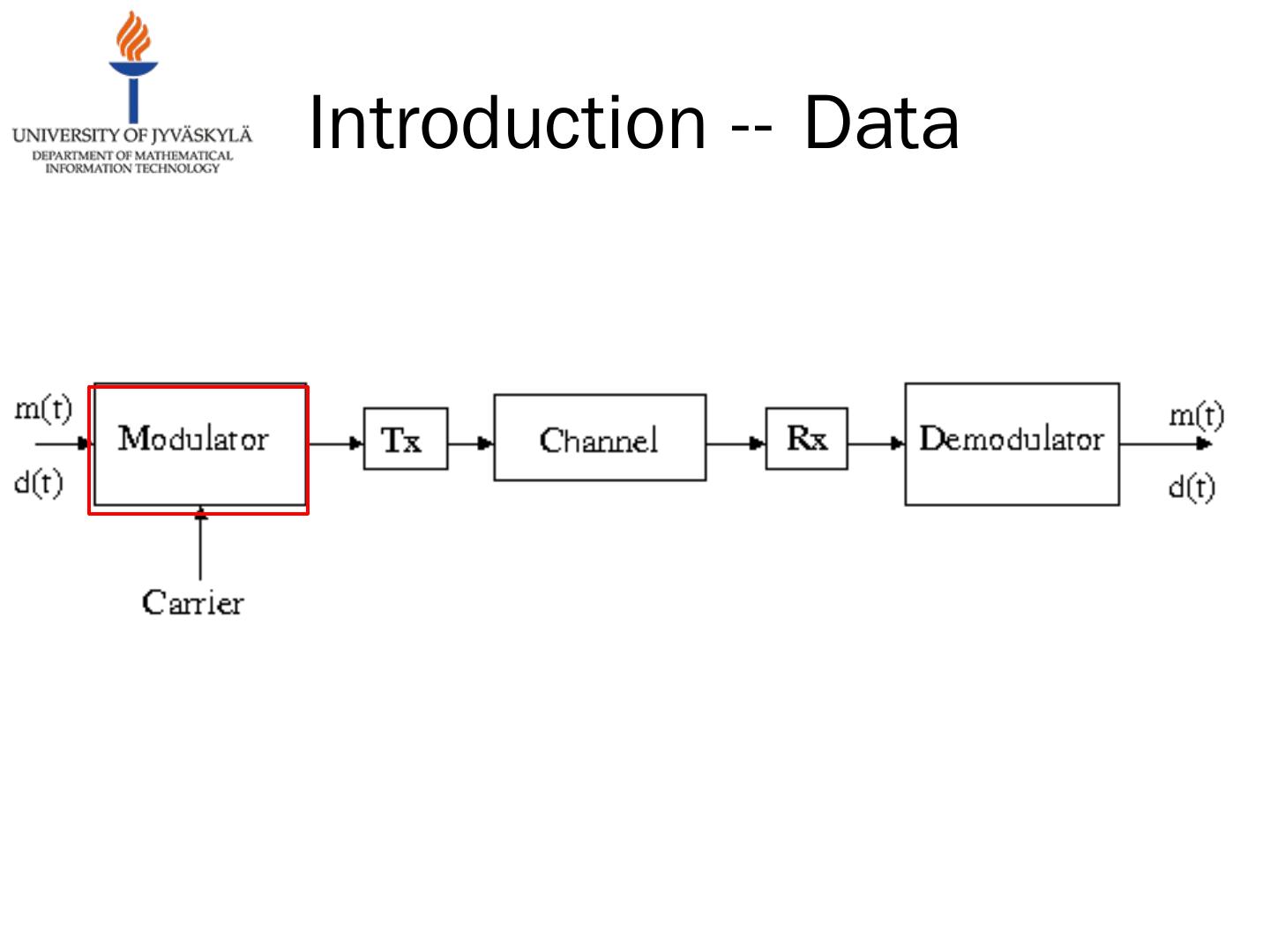 UNIVERSITY OF JYVÄSKYLÄ
DEPARTMENT OF MATHEMATICAL INFORMATION TECHNOLOGY

Introduction -- Data

m(t)
d(t)
Modulator
Carrier
Tx
Channel
Rx
Demodulator
m(t)
d(t)